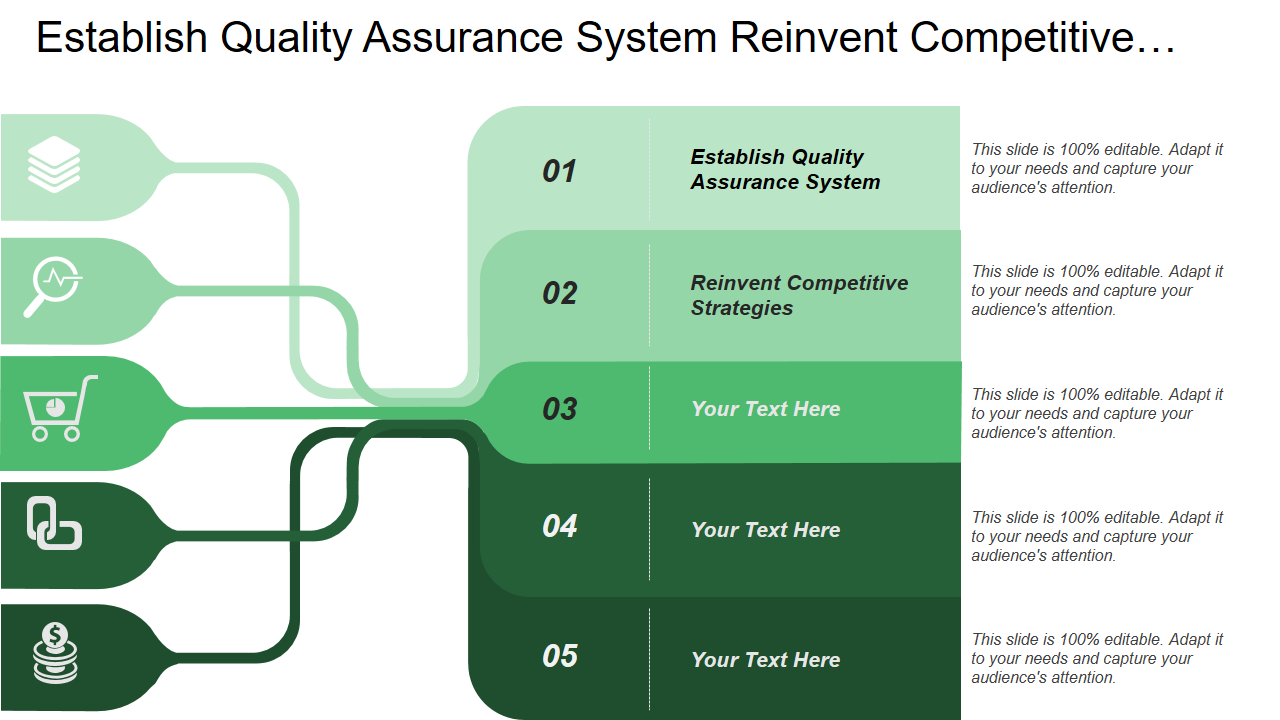 Establish Quality Assurance System Reinvent Competitive…

01

Establish Quality Assurance System

This slide is 100% editable. Adapt it to your needs and capture your audience's attention.

02

Reinvent Competitive Strategies

This slide is 100% editable. Adapt it to your needs and capture your audience's attention.

03

Your Text Here

This slide is 100% editable. Adapt it to your needs and capture your audience's attention.

04

Your Text Here

This slide is 100% editable. Adapt it to your needs and capture your audience's attention.

05

Your Text Here

This slide is 100% editable. Adapt it to your needs and capture your audience's attention.